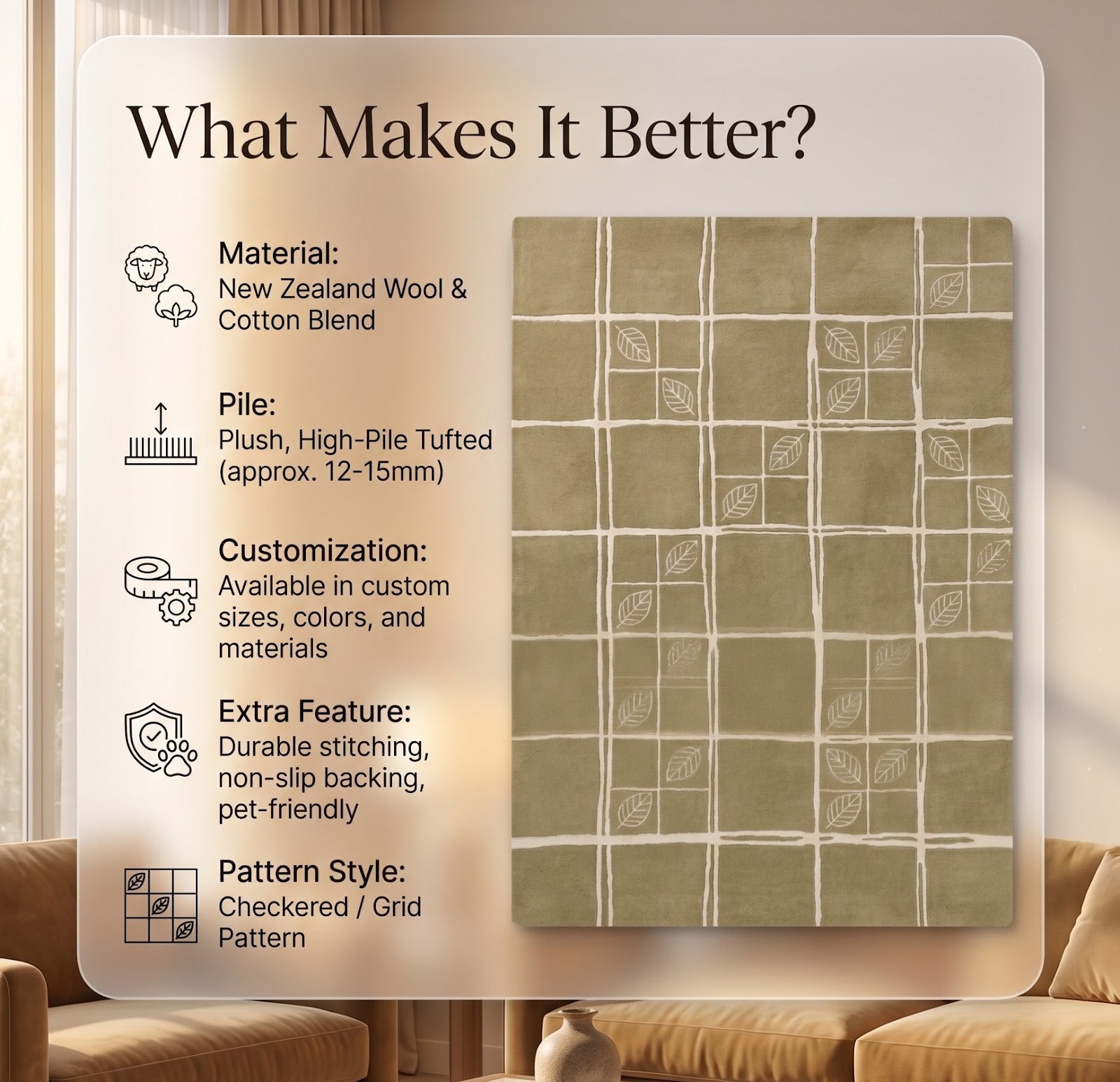 What Makes It Better?

Material:
New Zealand Wool & Cotton Blend

Pile:
Plush, High-Pile Tufted (approx. 12-15mm)

Customization:
Available in custom sizes, colors, and materials

Extra Feature:
Durable stitching, non-slip backing, pet-friendly

Pattern Style:
Checkered / Grid Pattern